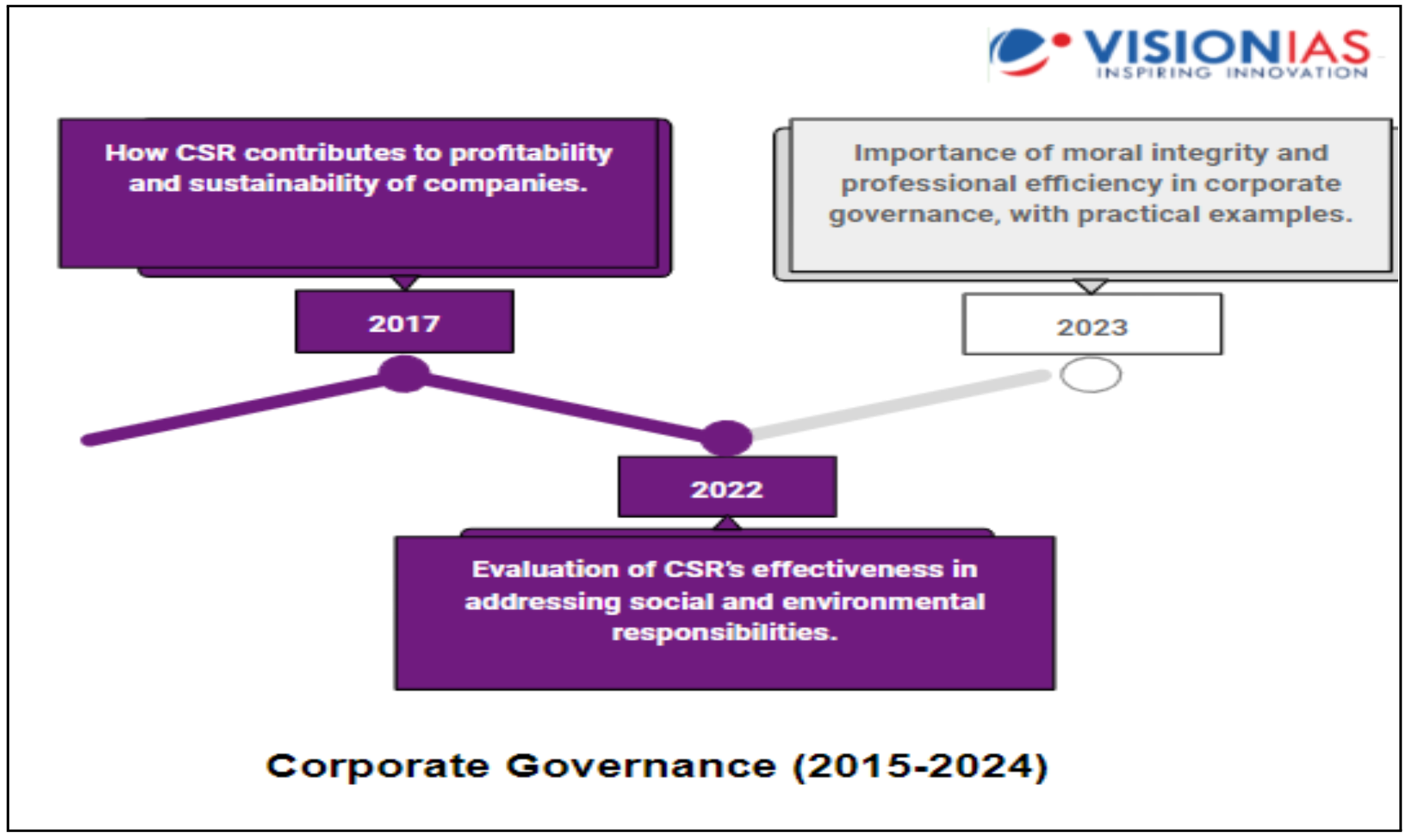 VISIONIAS
INSPIRING INNOVATION

How CSR contributes to profitability and sustainability of companies.

2017

Importance of moral integrity and professional efficiency in corporate governance, with practical examples.

2023

2022

Evaluation of CSR's effectiveness in addressing social and environmental responsibilities.

Corporate Governance (2015-2024)